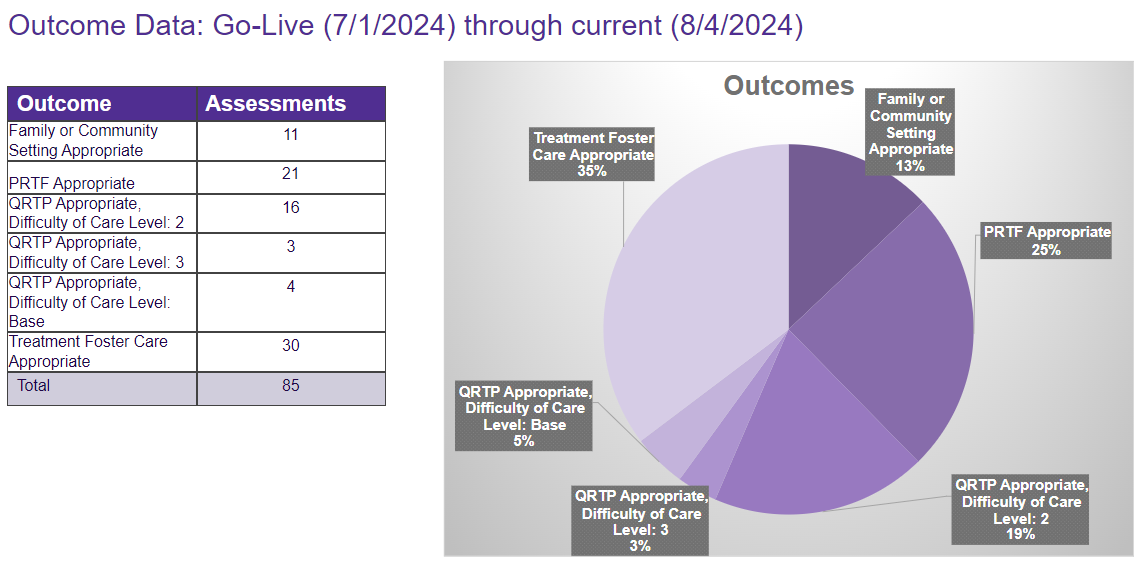 Outcome Data: Go-Live (7/1/2024) through current (8/4/2024)

| Outcome | Assessments |
|---|---|
| Family or Community Setting Appropriate | 11 |
| PRTF Appropriate | 21 |
| QRTP Appropriate, Difficulty of Care Level: 2 | 16 |
| QRTP Appropriate, Difficulty of Care Level: 3 | 3 |
| QRTP Appropriate, Difficulty of Care Level: Base | 4 |
| Treatment Foster Care Appropriate | 30 |
| Total | 85 |

Outcomes

Family or Community Setting Appropriate 13%

PRTF Appropriate 25%

QRTP Appropriate, Difficulty of Care Level: 2 19%

QRTP Appropriate, Difficulty of Care Level: 3 3%

QRTP Appropriate, Difficulty of Care Level: Base 5%

Treatment Foster Care Appropriate 35%